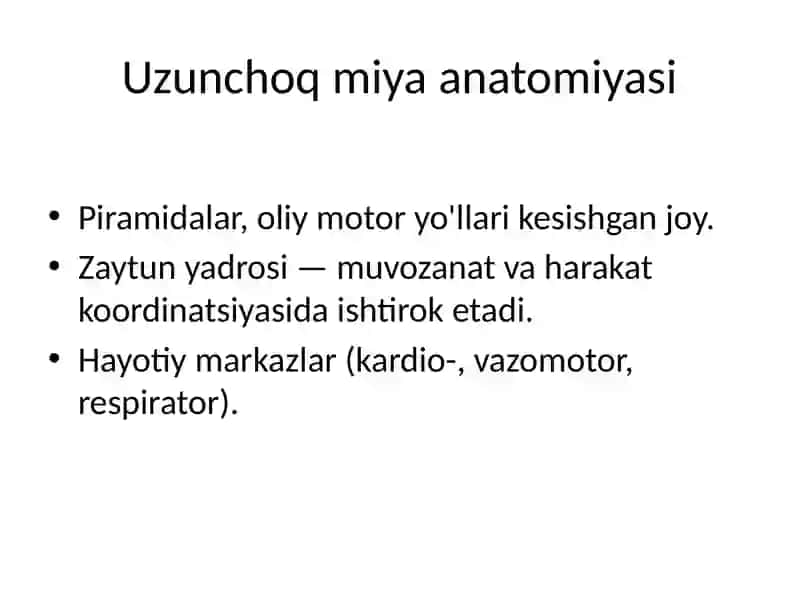 Uzunchoq miya anatomiyasi

• Piramidalar, oliy motor yo'llari kesishgan joy.
• Zaytun yadrosi — muvozanat va harakat koordinatsiyasida ishtirok etadi.
• Hayotiy markazlar (kardio-, vazomotor, respirator).